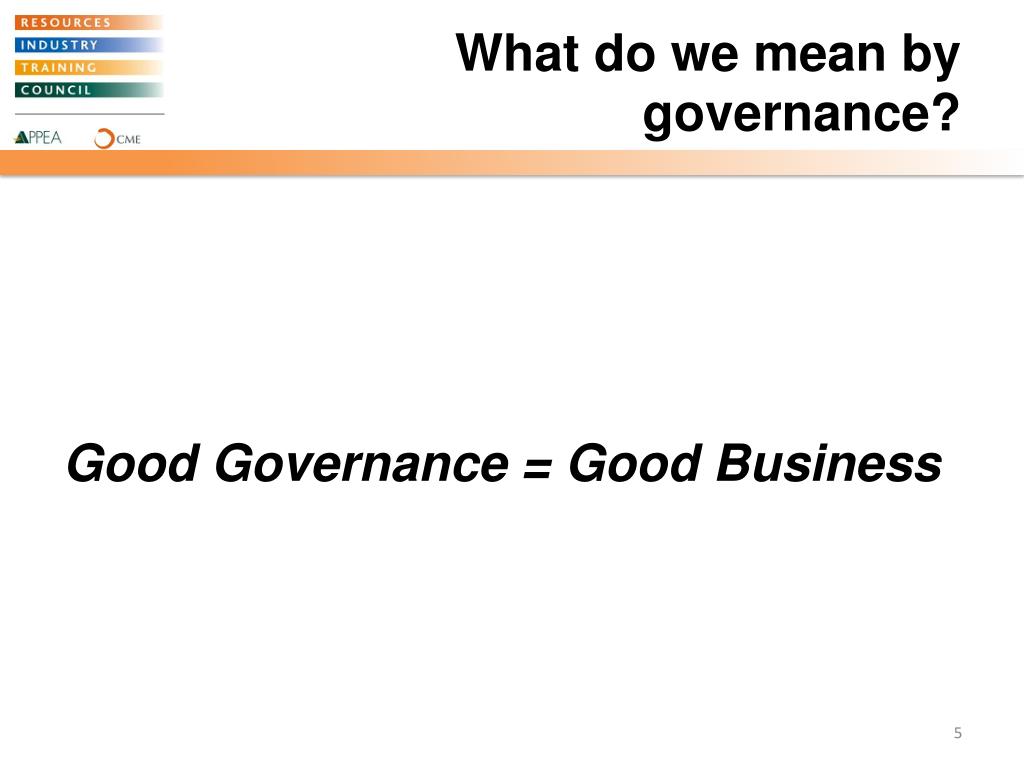 RESOURCES
INDUSTRY
TRAINING
COUNCIL

APPEA CME

What do we mean by governance?

Good Governance = Good Business

5